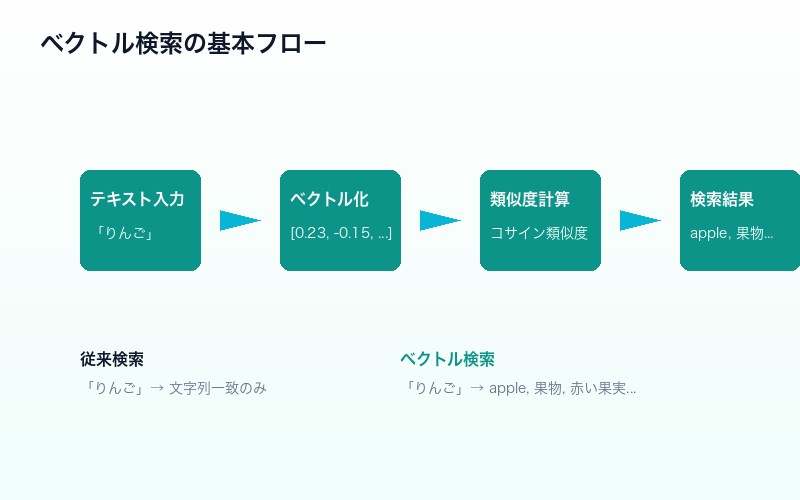 ベクトル検索の基本フロー

テキスト入力
「りんご」

ベクトル化
[0.23, -0.15, ...]

類似度計算
コサイン類似度

検索結果
apple, 果物...

従来検索
「りんご」→ 文字列一致のみ

ベクトル検索
「りんご」→ apple, 果物, 赤い果実...